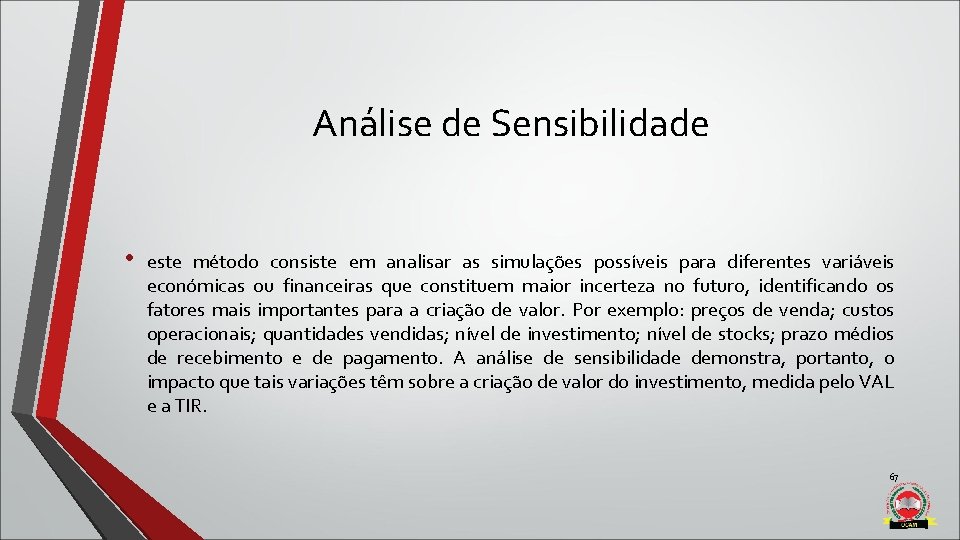 Análise de Sensibilidade

• este método consiste em analisar as simulações possíveis para diferentes variáveis económicas ou financeiras que constituem maior incerteza no futuro, identificando os fatores mais importantes para a criação de valor. Por exemplo: preços de venda; custos operacionais; quantidades vendidas; nível de investimento; nível de stocks; prazo médios de recebimento e de pagamento. A análise de sensibilidade demonstra, portanto, o impacto que tais variações têm sobre a criação de valor do investimento, medida pelo VAL e a TIR.

67

UCAN